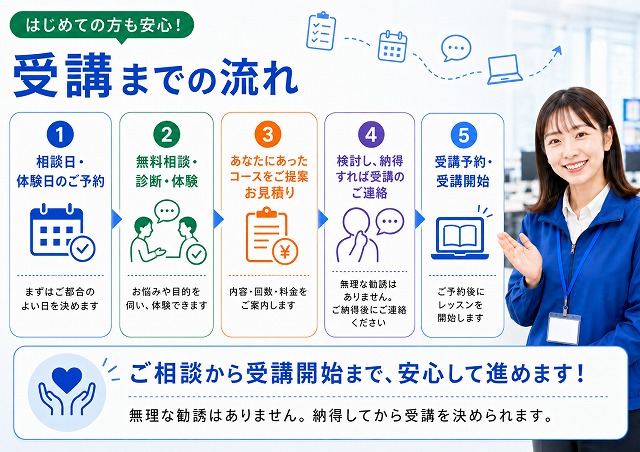 はじめての方も安心!

受講までの流れ

1
相談日・体験日のご予約

まずはご都合のよい日を決めます

2
無料相談・診断・体験

お悩みや目的を伺い、体験できます

3
あなたにあったコースをご提案お見積り

¥

内容・回数・料金をご案内します

4
検討し、納得すれば受講のご連絡

無理な勧誘はありません。ご納得後にご連絡ください

5
受講予約・受講開始

ご予約後にレッスンを開始します

ご相談から受講開始まで、安心して進めます!

無理な勧誘はありません。納得してから受講を決められます。